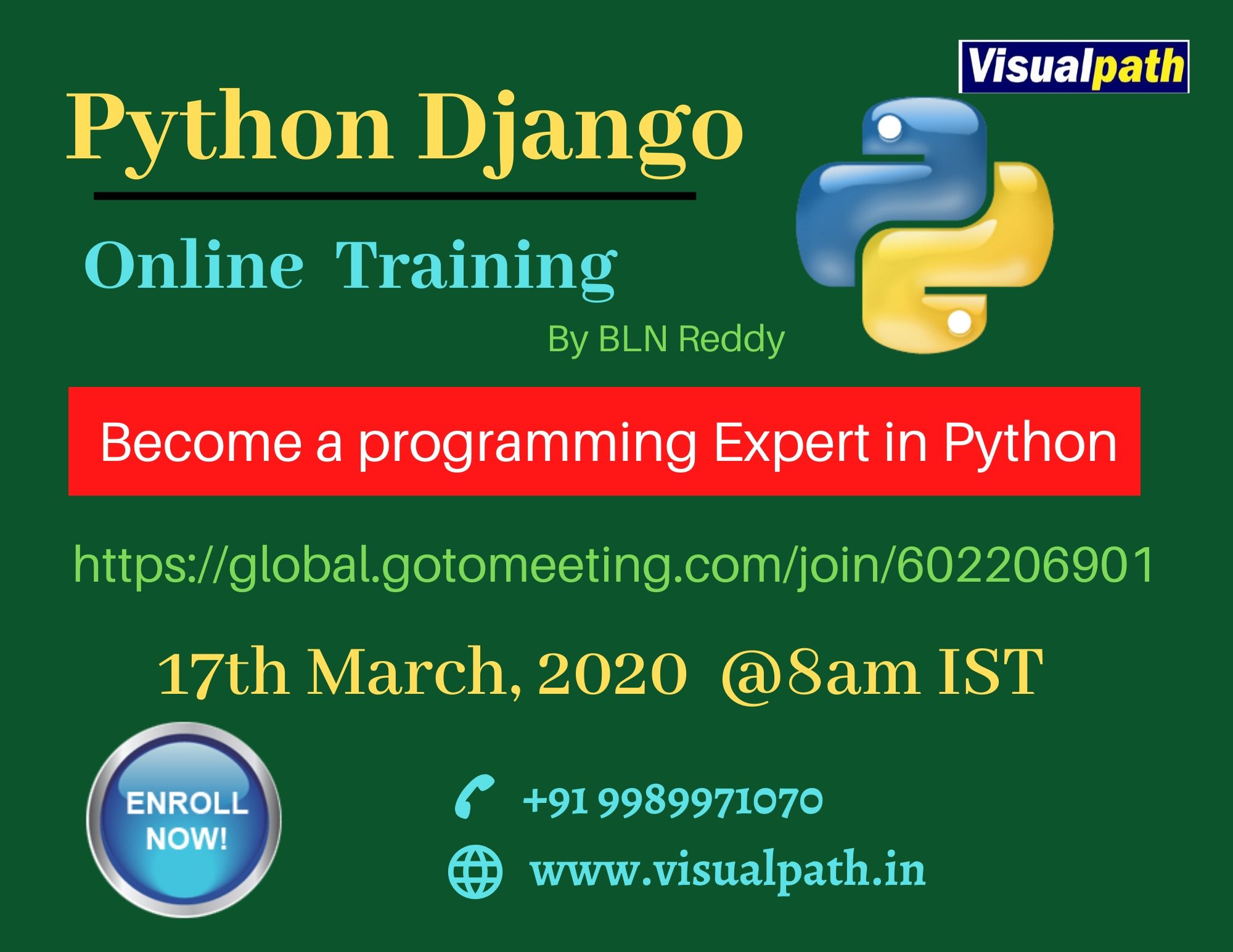 Visualpath

Python Django

Online Training

By BLN Reddy

Become a programming Expert in Python

https://global.gotomeeting.com/join/602206901

17th March, 2020 @8am IST

ENROLL NOW!

+91 9989971070

www.visualpath.in